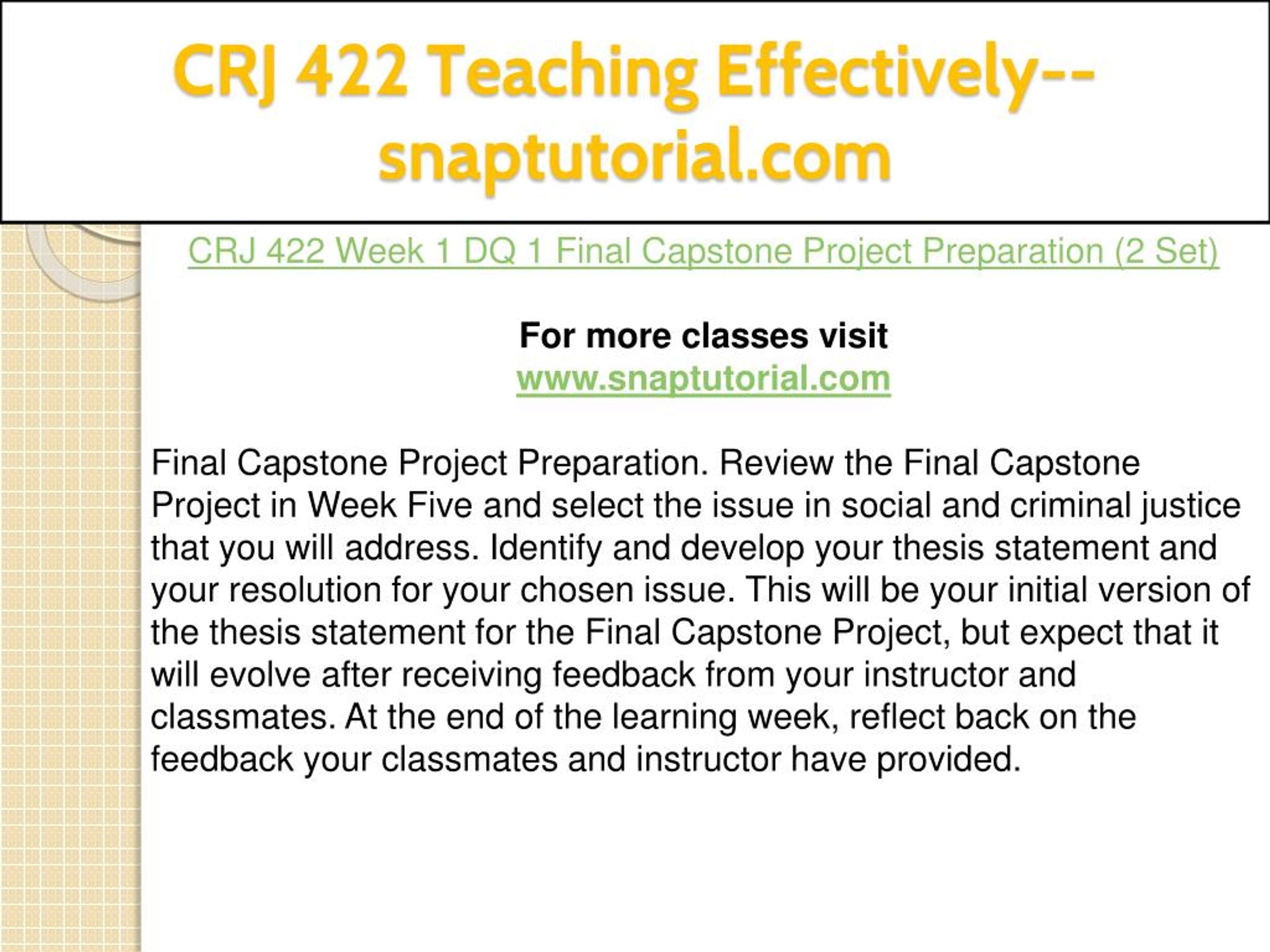 CRJ 422 Teaching Effectively--snaptutorial.com

CRJ 422 Week 1 DQ 1 Final Capstone Project Preparation (2 Set)

For more classes visit
www.snaptutorial.com

Final Capstone Project Preparation. Review the Final Capstone Project in Week Five and select the issue in social and criminal justice that you will address. Identify and develop your thesis statement and your resolution for your chosen issue. This will be your initial version of the thesis statement for the Final Capstone Project, but expect that it will evolve after receiving feedback from your instructor and classmates. At the end of the learning week, reflect back on the feedback your classmates and instructor have provided.